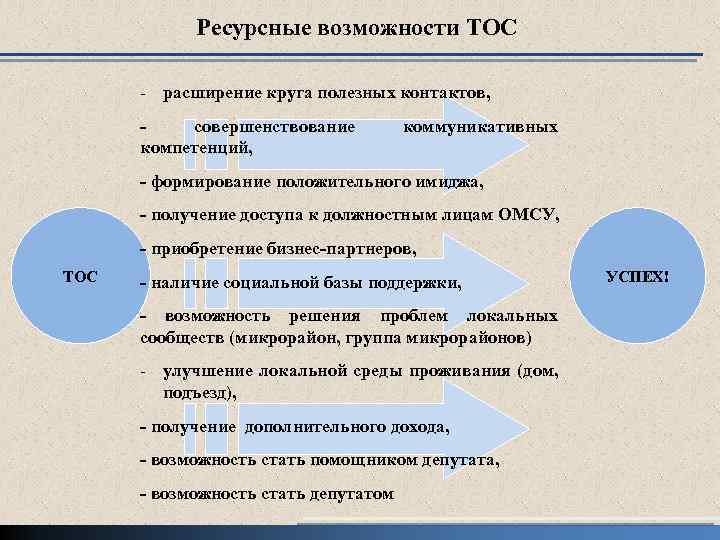 Ресурсные возможности ТОС

ТОС

- расширение круга полезных контактов,

- совершенствование коммуникативных компетенций,

- формирование положительного имиджа,

- получение доступа к должностным лицам ОМСУ,

- приобретение бизнес-партнеров,

- наличие социальной базы поддержки,

- возможность решения проблем локальных сообществ (микрорайон, группа микрорайонов)

- улучшение локальной среды проживания (дом, подъезд),

- получение дополнительного дохода,

- возможность стать помощником депутата,

- возможность стать депутатом

УСПЕХ!